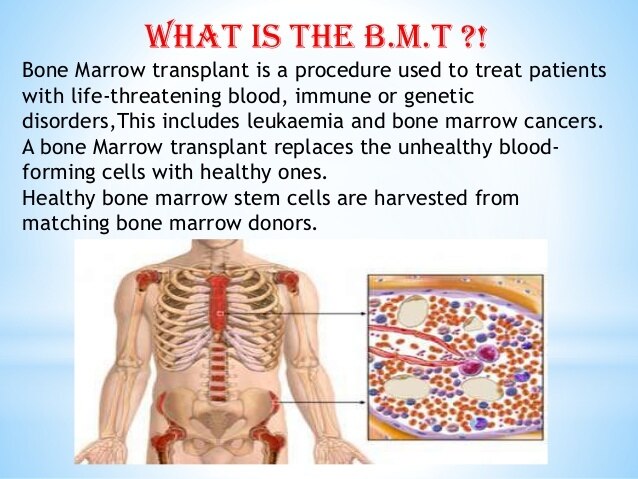 WHAT IS THE B.M.T ?!

Bone Marrow transplant is a procedure used to treat patients with life-threatening blood, immune or genetic disorders,This includes leukaemia and bone marrow cancers.
A bone Marrow transplant replaces the unhealthy blood-forming cells with healthy ones.
Healthy bone marrow stem cells are harvested from matching bone marrow donors.